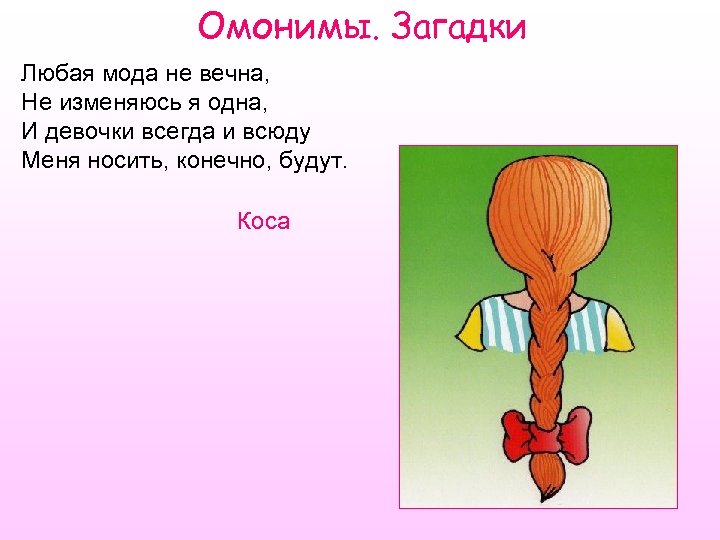 Омонимы. Загадки

Любая мода не вечна,
Не изменяюсь я одна,
И девочки всегда и всюду
Меня носить, конечно, будут.

Коса